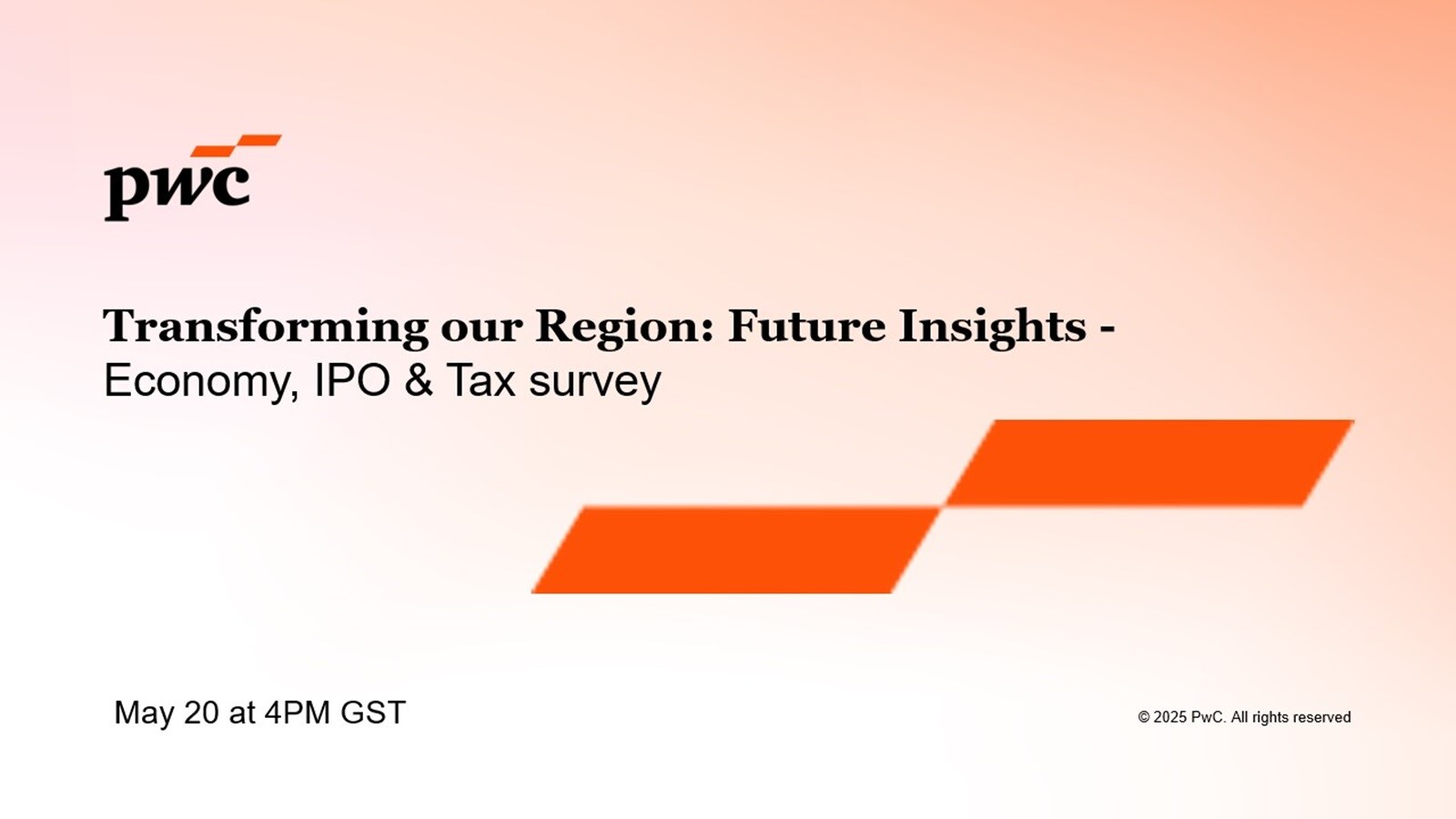 pwc

Transforming our Region: Future Insights - Economy, IPO & Tax survey

May 20 at 4PM GST

© 2025 PwC. All rights reserved